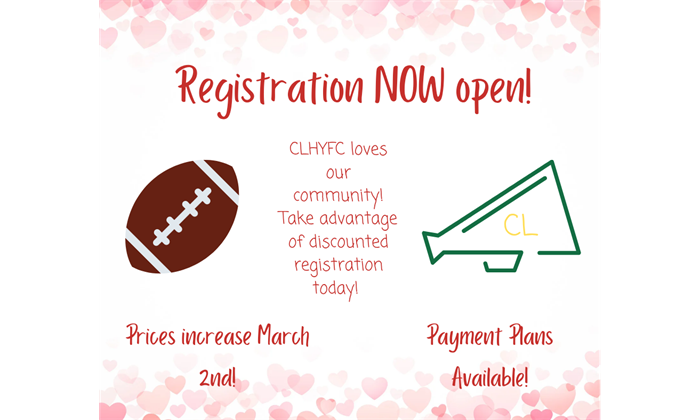 Registration NOW open!

CLHYFC loves our community! Take advantage of discounted registration today!

CL

Prices increase March 2nd!

Payment Plans Available!